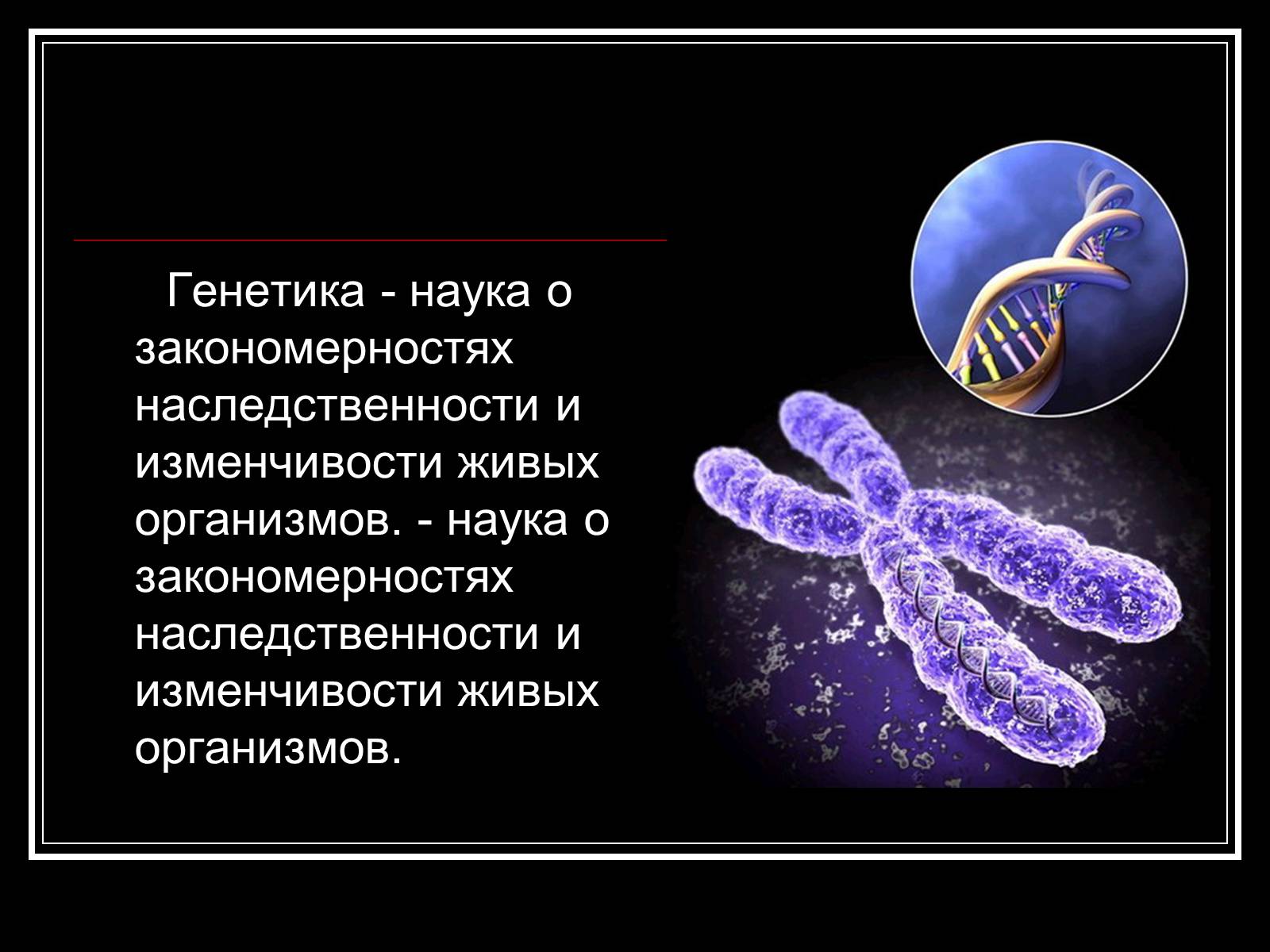 Генетика - наука о закономерностях наследственности и изменчивости живых организмов. - наука о закономерностях наследственности и изменчивости живых организмов.